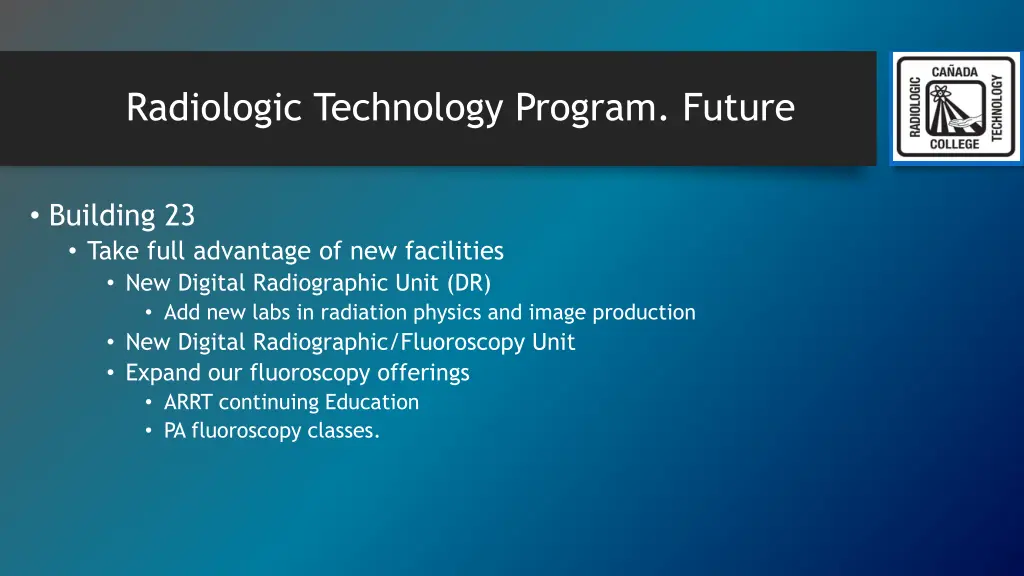 Radiologic Technology Program. Future

CAÑADA
RADIOLOGIC
TECHNOLOGY
COLLEGE

• Building 23
  • Take full advantage of new facilities
    • New Digital Radiographic Unit (DR)
      • Add new labs in radiation physics and image production
    • New Digital Radiographic/Fluoroscopy Unit
    • Expand our fluoroscopy offerings
      • ARRT continuing Education
      • PA fluoroscopy classes.